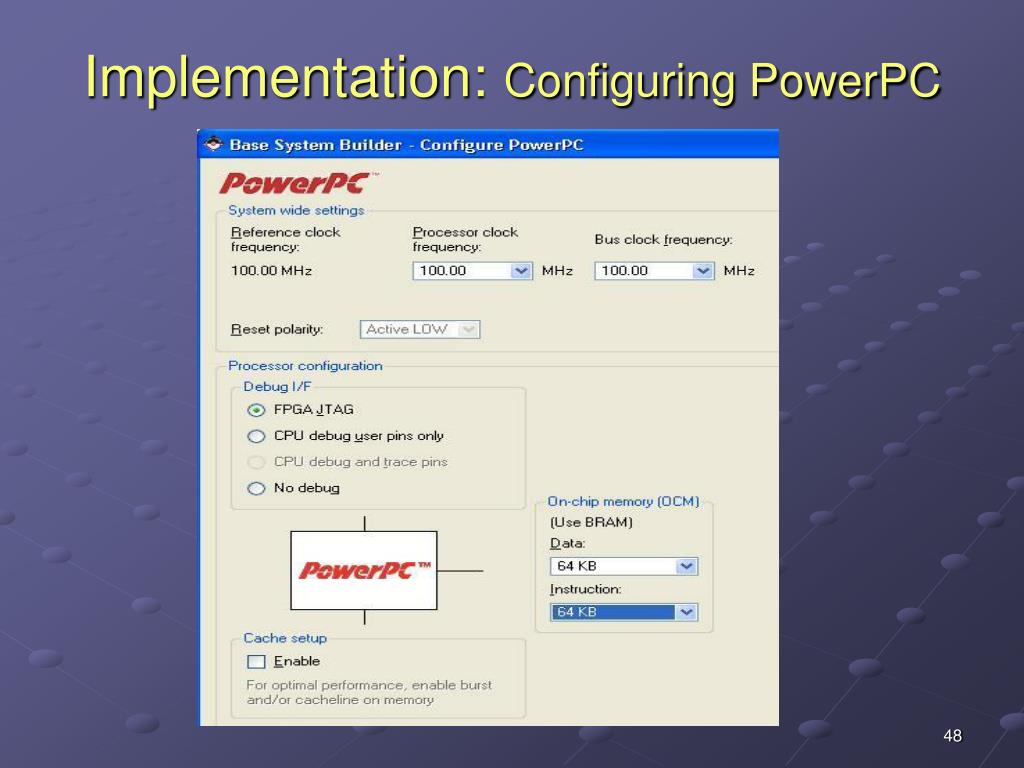 Implementation: Configuring PowerPC

Base System Builder - Configure PowerPC

PowerPC™

System wide settings

Reference clock frequency:
100.00 MHz

Processor clock frequency:
100.00 MHz

Bus clock frequency:
100.00 MHz

Reset polarity: Active LOW

Processor configuration

Debug I/F
FPGA JTAG
CPU debug user pins only
CPU debug and trace pins
No debug

PowerPC™

On-chip memory (OCM)
(Use BRAM)
Data:
64 KB
Instruction:
64 KB

Cache setup
Enable
For optimal performance, enable burst and/or cacheline on memory

48